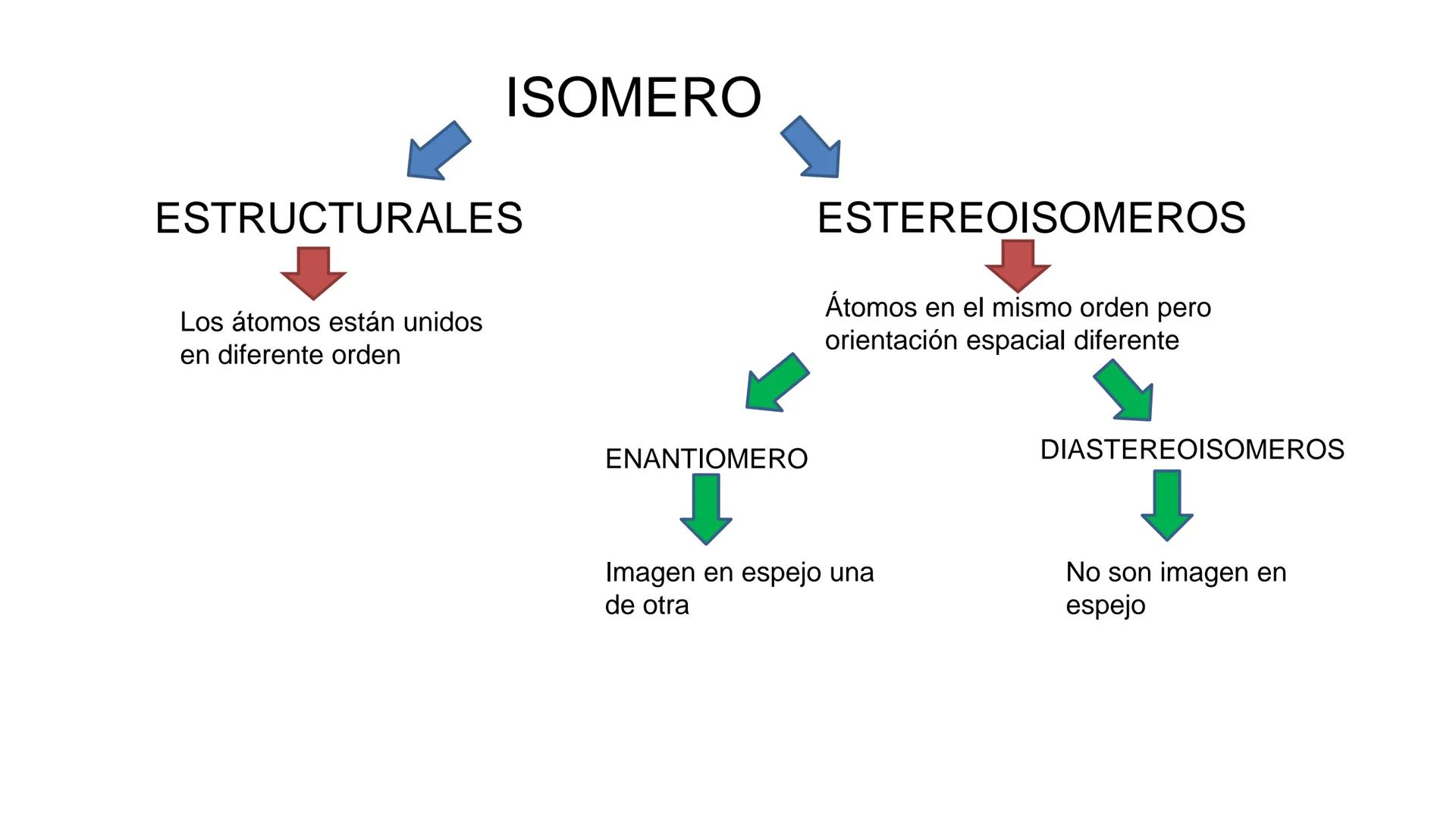 ISOMERO

ESTRUCTURALES

Los átomos están unidos en diferente orden

ESTEREOISOMEROS

Átomos en el mismo orden pero orientación espacial diferente

ENANTIOMERO

Imagen en espejo una de otra

DIASTEREOISOMEROS

No son imagen en espejo